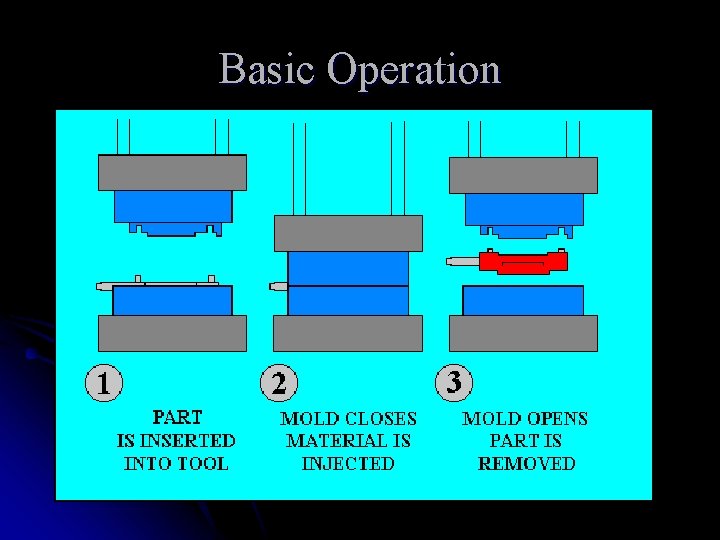 Basic Operation

1

PART
IS INSERTED
INTO TOOL

2

MOLD CLOSES
MATERIAL IS
INJECTED

3

MOLD OPENS
PART IS
REMOVED